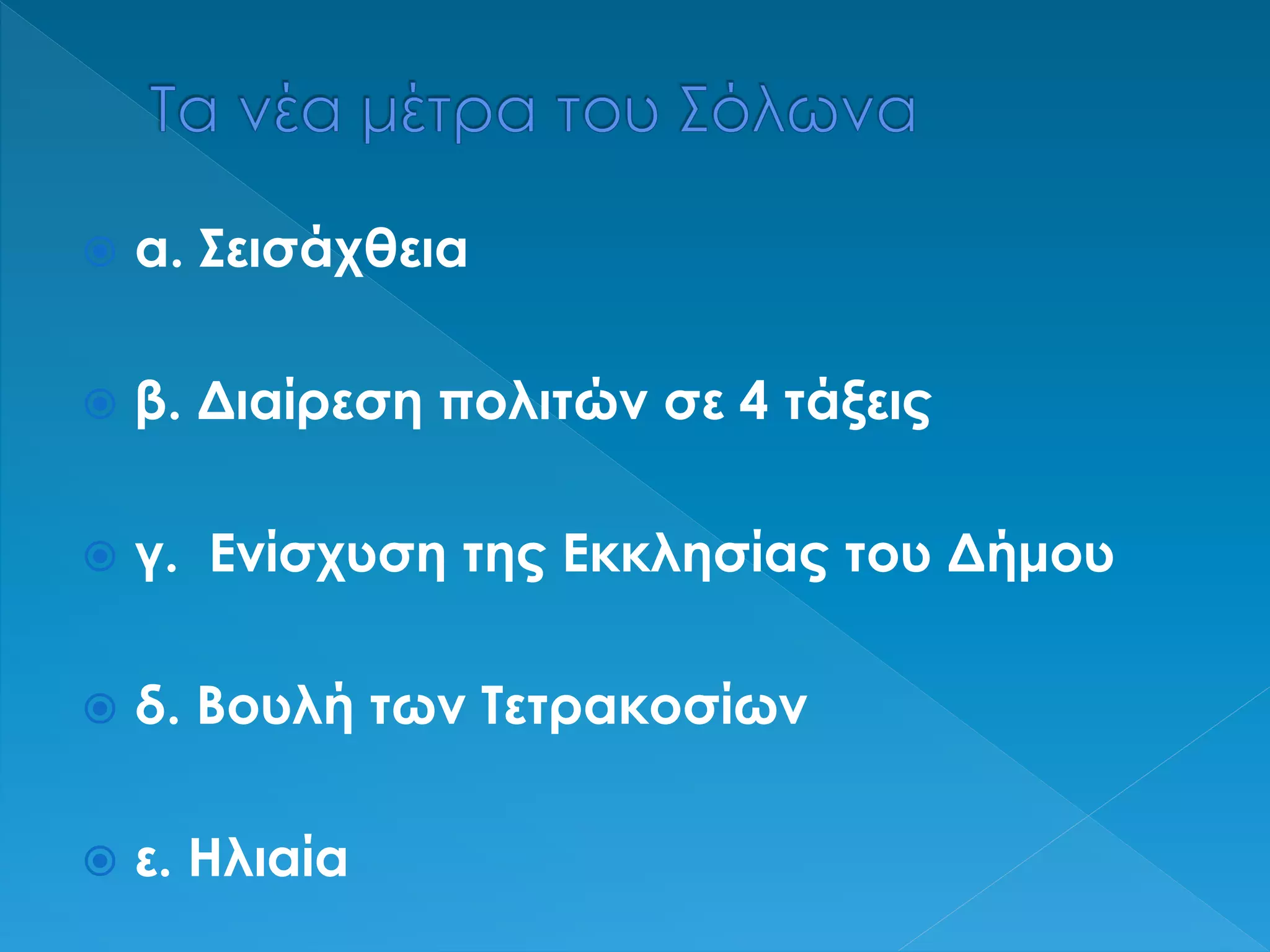 Τα νέα μέτρα του Σόλωνα

α. Σεισάχθεια

β. Διαίρεση πολιτών σε 4 τάξεις

γ.  Ενίσχυση της Εκκλησίας του Δήμου

δ. Βουλή των Τετρακοσίων

ε. Ηλιαία